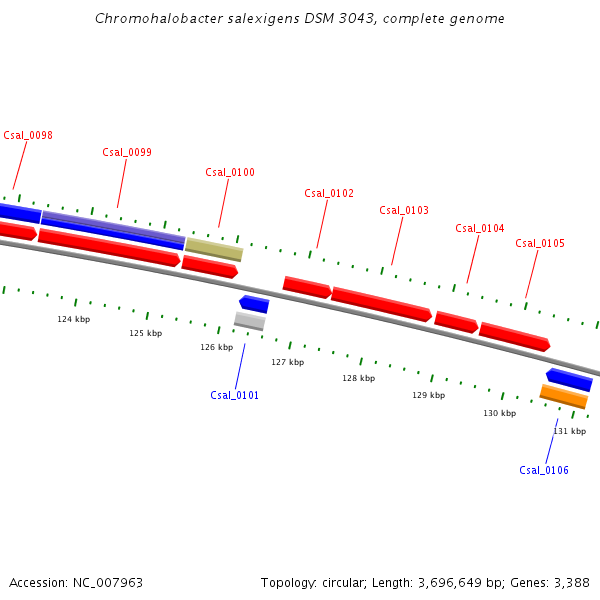 Chromohalobacter salexigens DSM 3043, complete genome

Csal_0098
Csal_0099
Csal_0100
Csal_0102
Csal_0103
Csal_0104
Csal_0105

124 kbp
125 kbp
126 kbp
127 kbp
128 kbp
129 kbp
130 kbp
131 kbp

Csal_0101
Csal_0106

Accession: NC_007963

Topology: circular; Length: 3,696,649 bp; Genes: 3,388